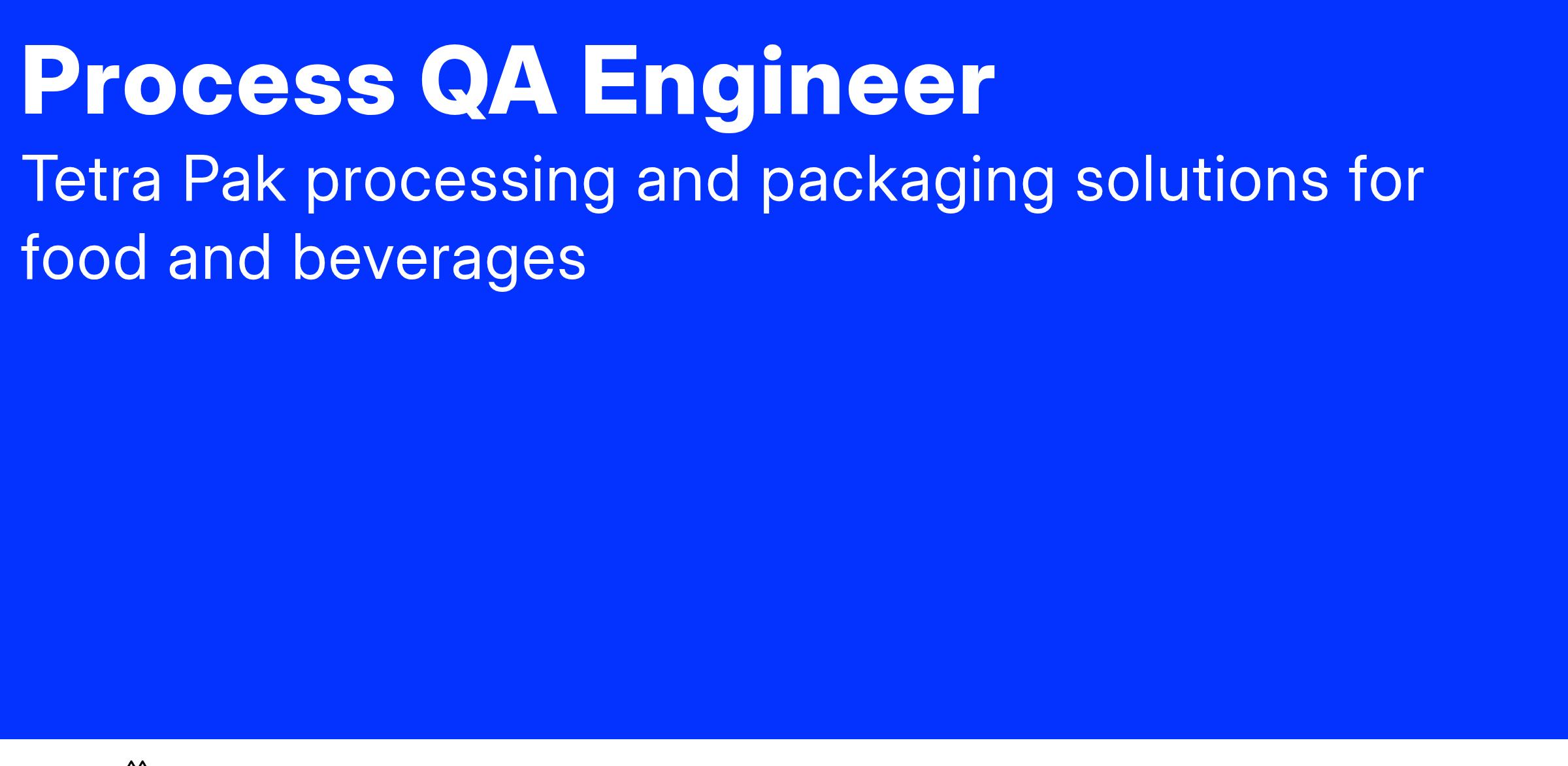 Process QA Engineer

Tetra Pak processing and packaging solutions for food and beverages